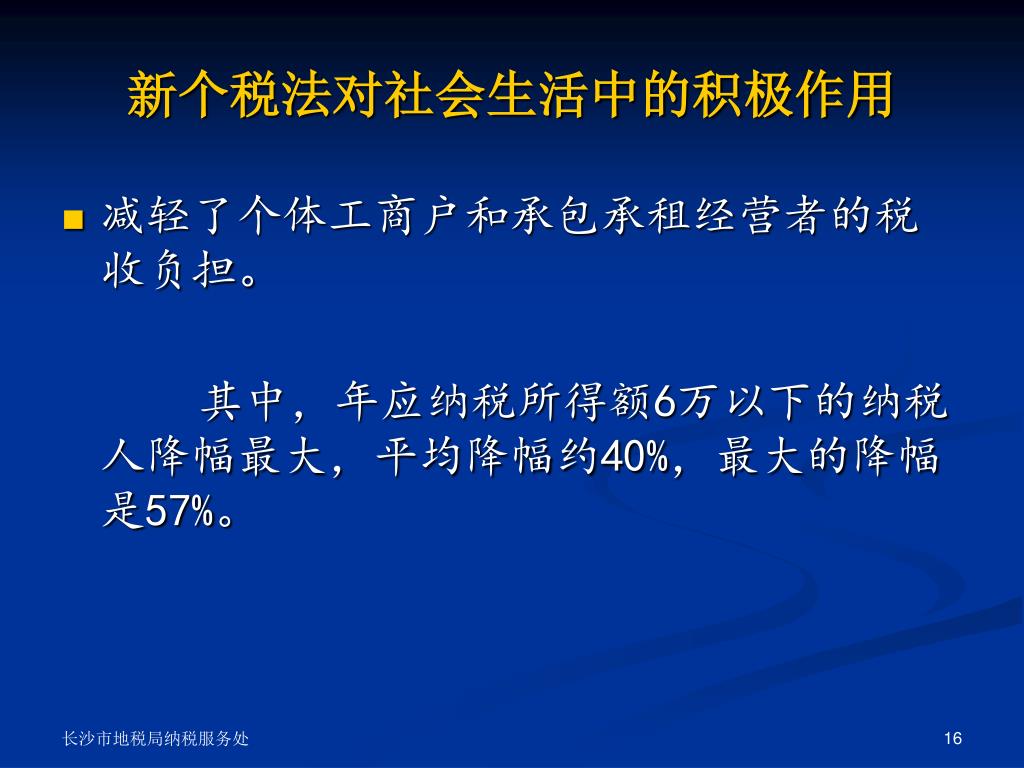 新个税法对社会生活中的积极作用

■ 减轻了个体工商户和承包承租经营者的税收负担。

其中，年应纳税所得额6万以下的纳税人降幅最大，平均降幅约40%，最大的降幅是57%。

长沙市地税局纳税服务处

16